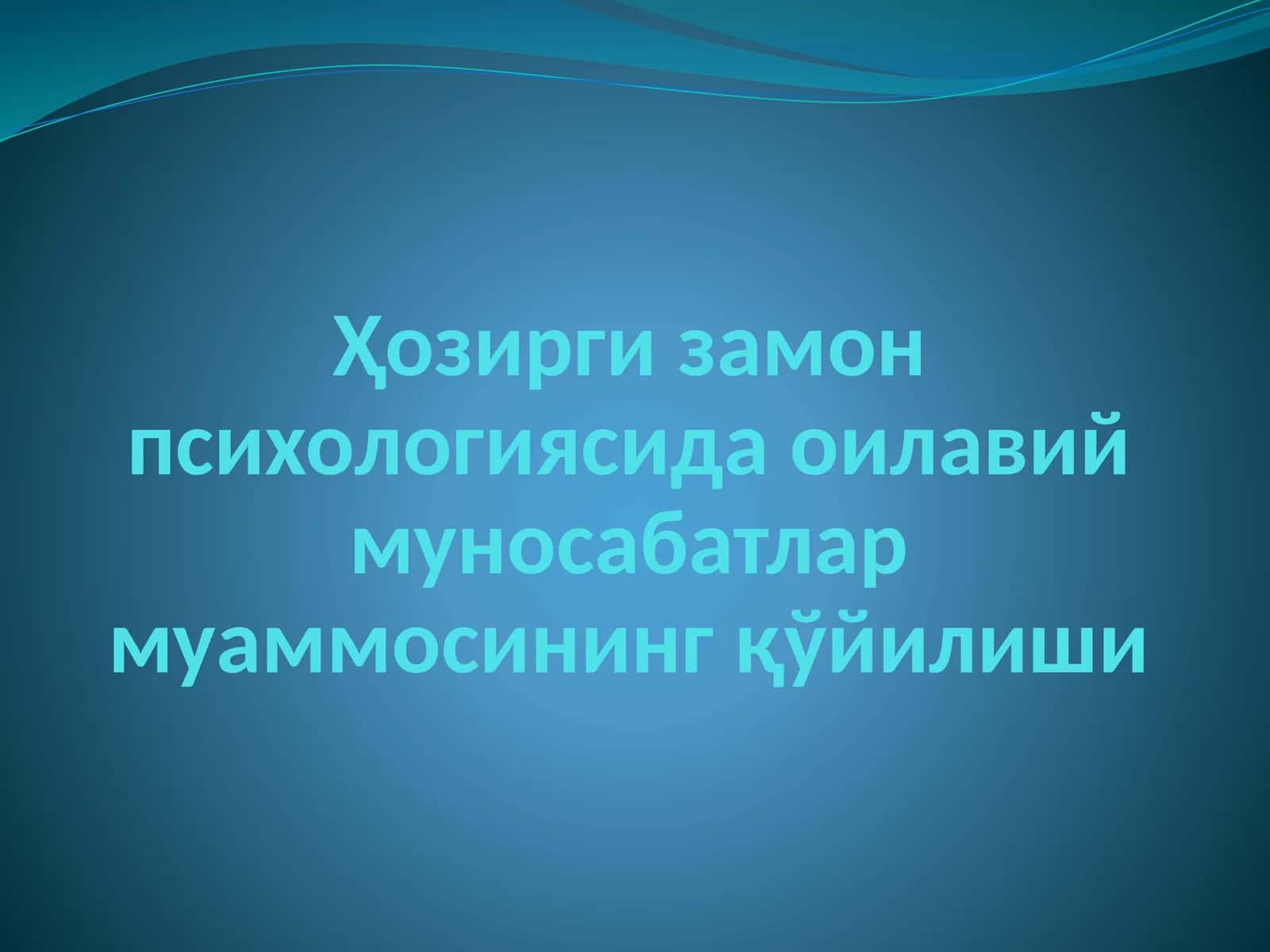 Ҳозирги замон психологиясида оилавий муносабатлар муаммосининг қўйилиши